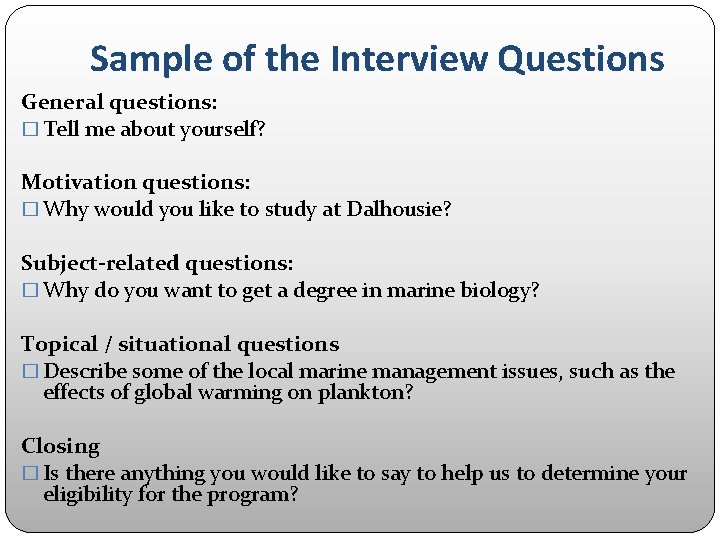 Sample of the Interview Questions

General questions:
□ Tell me about yourself?

Motivation questions:
□ Why would you like to study at Dalhousie?

Subject-related questions:
□ Why do you want to get a degree in marine biology?

Topical / situational questions
□ Describe some of the local marine management issues, such as the effects of global warming on plankton?

Closing
□ Is there anything you would like to say to help us to determine your eligibility for the program?